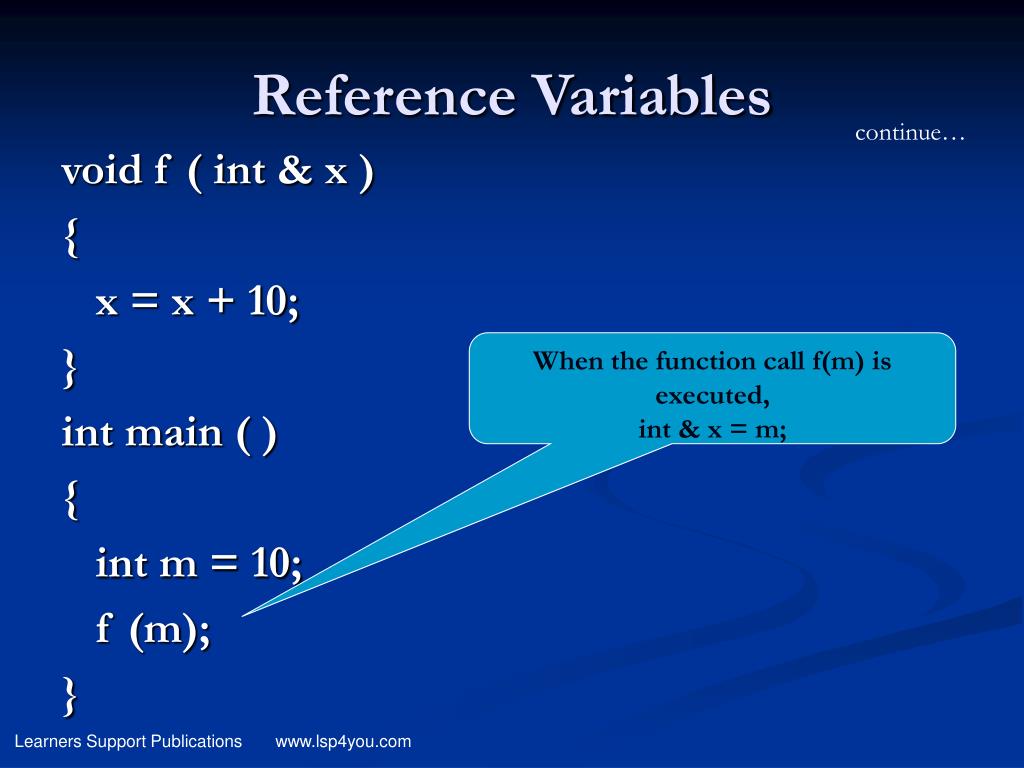 Reference Variables

continue…

void f ( int & x )
{
x = x + 10;
}
int main ( )
{
int m = 10;
f (m);
}

When the function call f(m) is executed,
int & x = m;

Learners Support Publications www.lsp4you.com